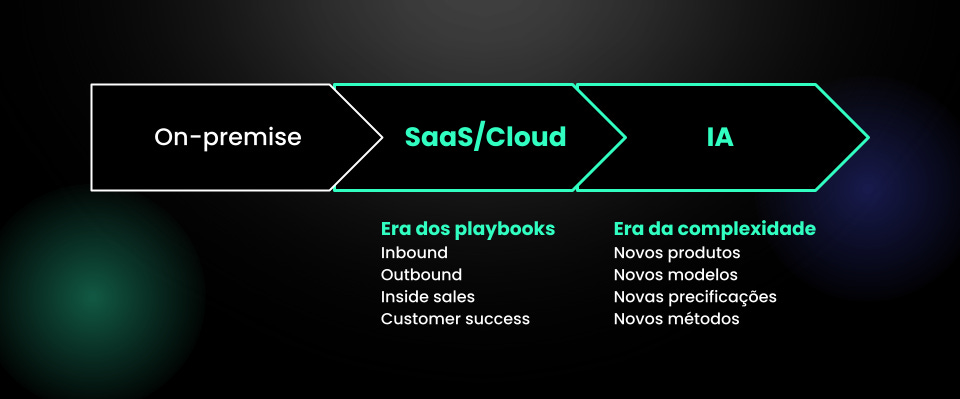 On-premise

SaaS/Cloud

IA

Era dos playbooks
Inbound
Outbound
Inside sales
Customer success

Era da complexidade
Novos produtos
Novos modelos
Novas precificações
Novos métodos